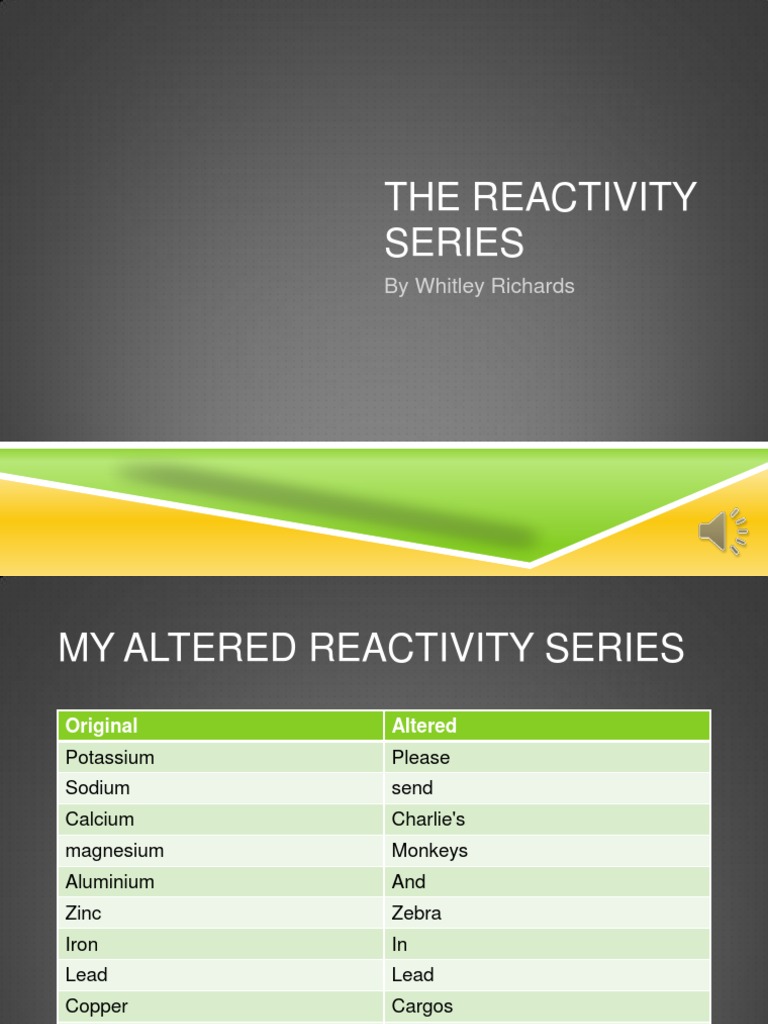 THE REACTIVITY SERIES

By Whitley Richards

MY ALTERED REACTIVITY SERIES

| Original | Altered |
|---|---|
| Potassium | Please |
| Sodium | send |
| Calcium | Charlie's |
| magnesium | Monkeys |
| Aluminium | And |
| Zinc | Zebra |
| Iron | In |
| Lead | Lead |
| Copper | Cargos |